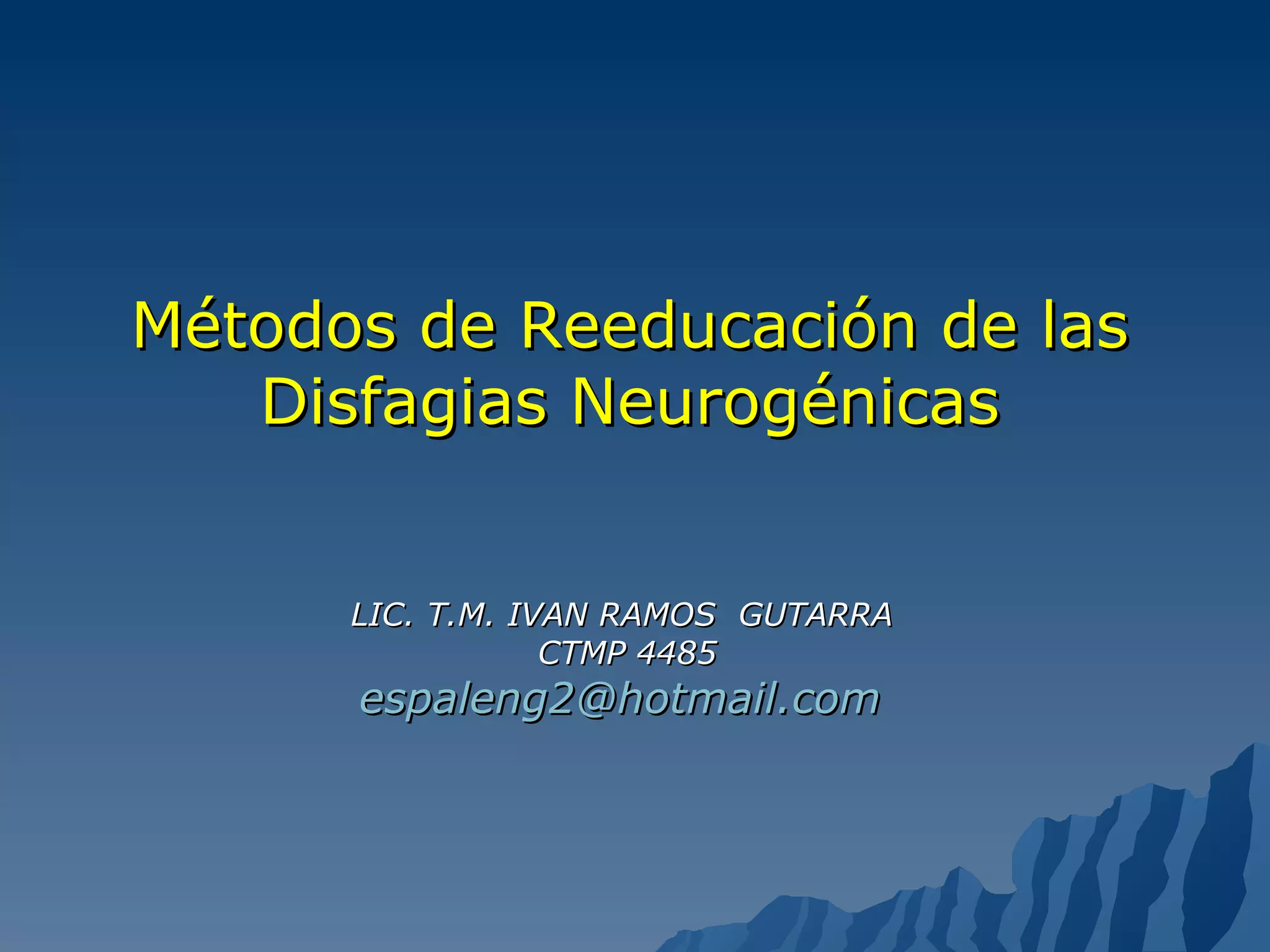 Métodos de Reeducación de las Disfagias Neurogénicas

LIC. T.M. IVAN RAMOS GUTARRA
CTMP 4485
espaleng2@hotmail.com